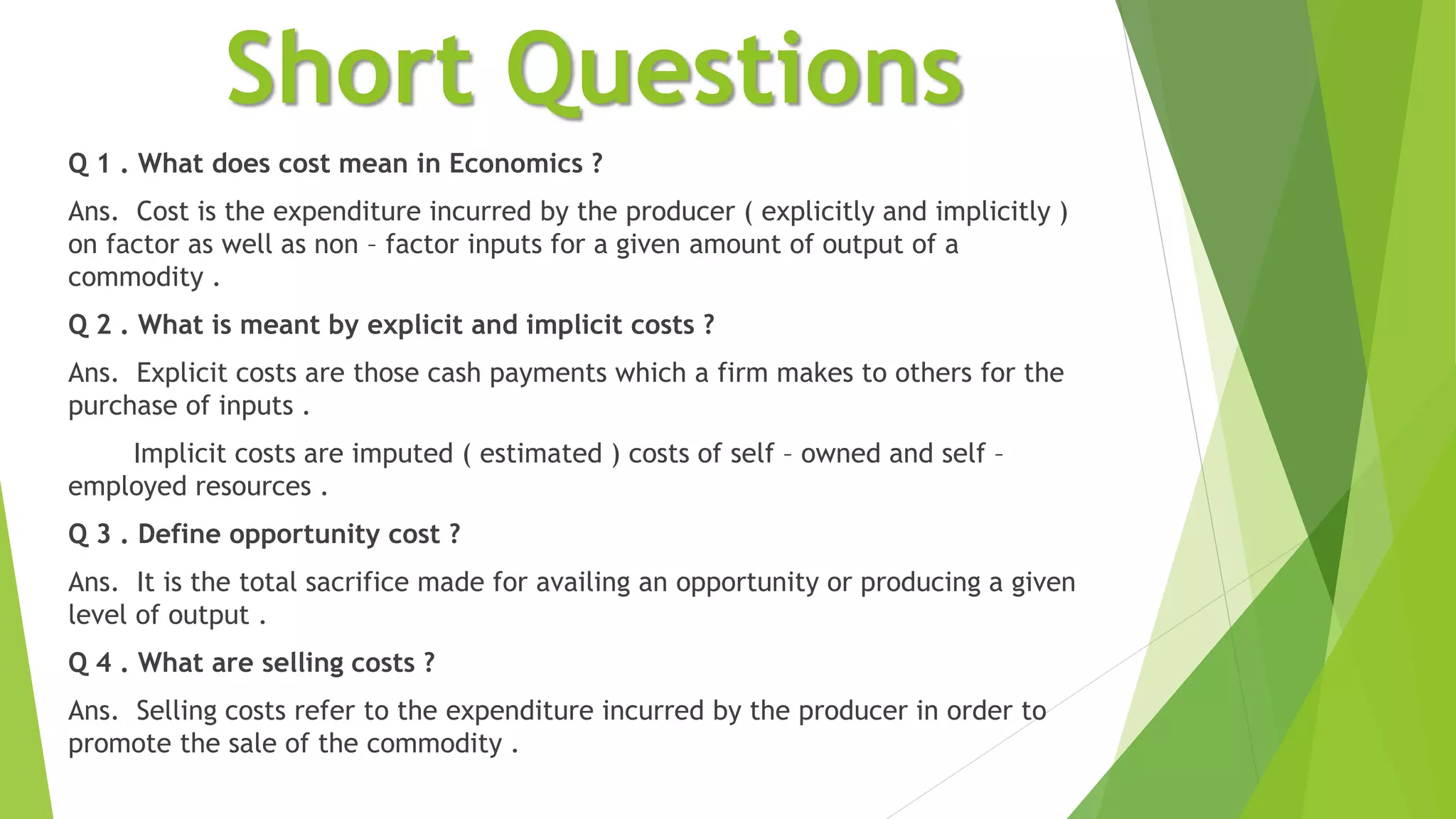 Short Questions

Q 1 . What does cost mean in Economics ?

Ans. Cost is the expenditure incurred by the producer ( explicitly and implicitly ) on factor as well as non – factor inputs for a given amount of output of a commodity .

Q 2 . What is meant by explicit and implicit costs ?

Ans. Explicit costs are those cash payments which a firm makes to others for the purchase of inputs .

Implicit costs are imputed ( estimated ) costs of self – owned and self – employed resources .

Q 3 . Define opportunity cost ?

Ans. It is the total sacrifice made for availing an opportunity or producing a given level of output .

Q 4 . What are selling costs ?

Ans. Selling costs refer to the expenditure incurred by the producer in order to promote the sale of the commodity .